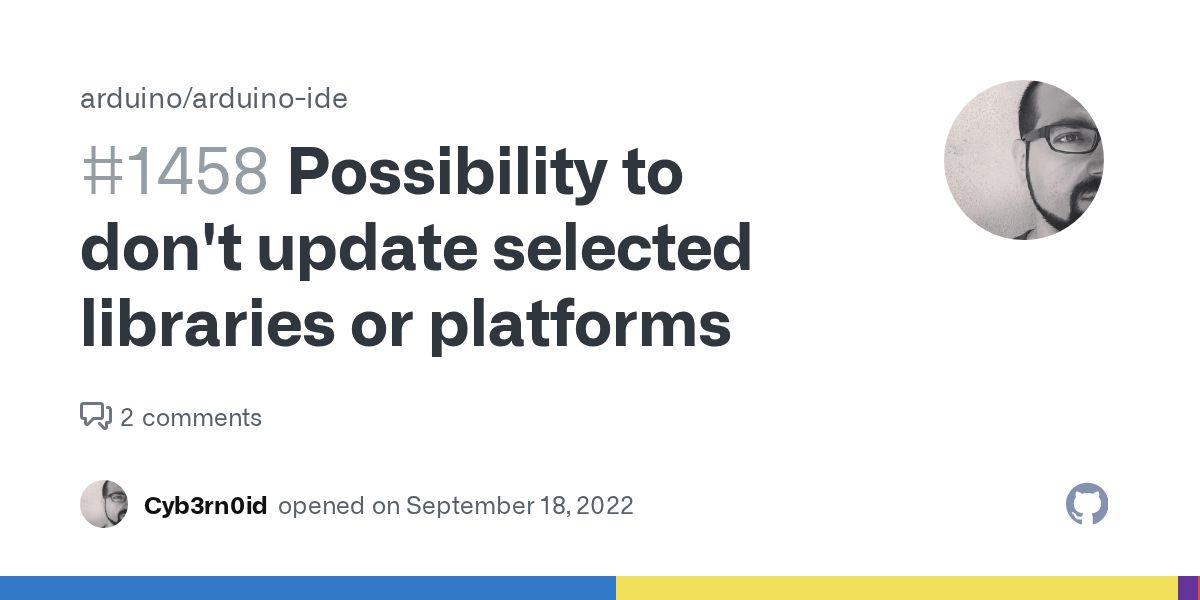 arduino/arduino-ide

#1458 Possibility to don't update selected libraries or platforms

2 comments

Cyb3rn0id opened on September 18, 2022